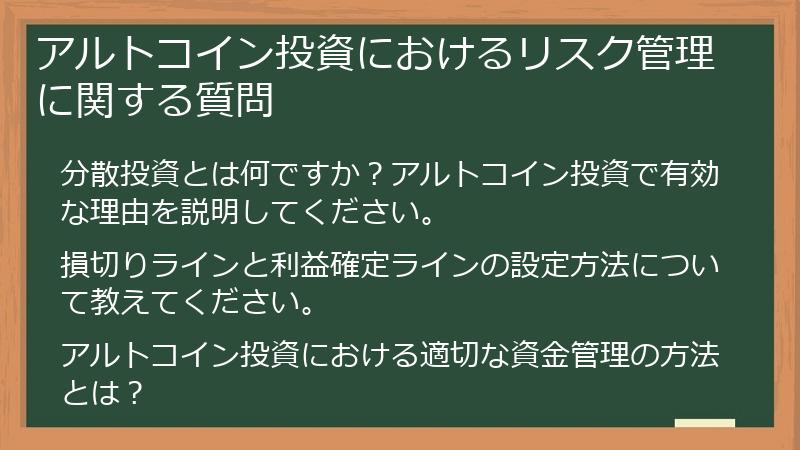 アルトコイン投資におけるリスク管理に関する質問

分散投資とは何ですか？アルトコイン投資で有効な理由を説明してください。

損切りラインと利益確定ラインの設定方法について教えてください。

アルトコイン投資における適切な資金管理の方法とは？